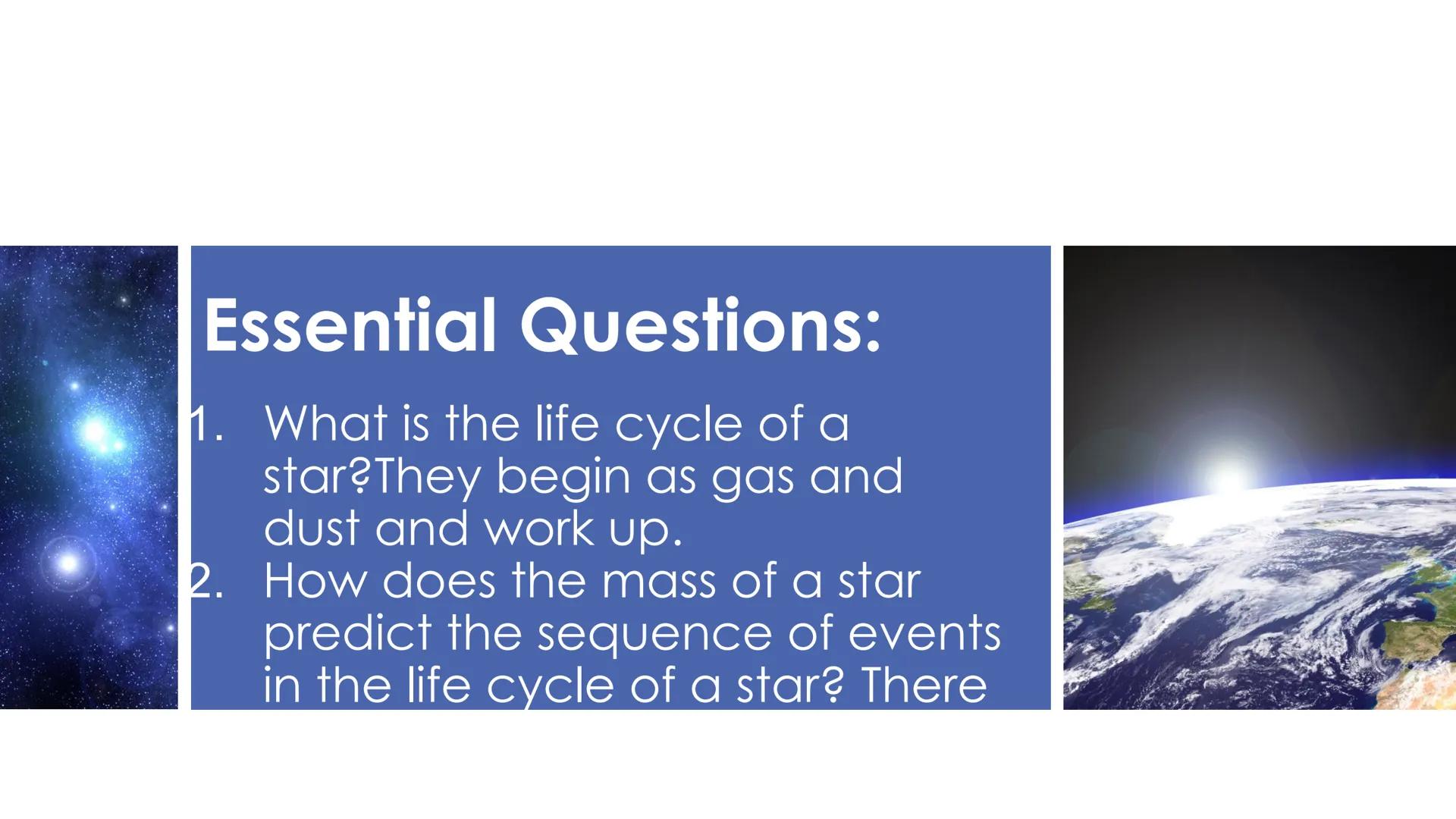 Essential Questions:

1. What is the life cycle of a star?They begin as gas and dust and work up.
2. How does the mass of a star predict the sequence of events in the life cycle of a star? There